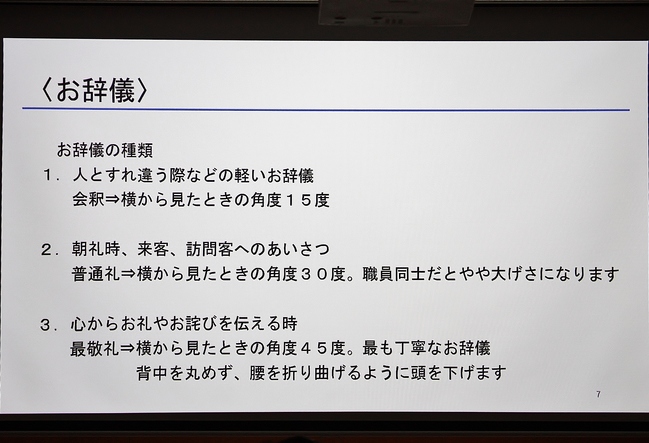 〈お辞儀〉

お辞儀の種類

１．人とすれ違う際などの軽いお辞儀
会釈⇒横から見たときの角度１５度

２．朝礼時、来客、訪問客へのあいさつ
普通礼⇒横から見たときの角度３０度。職員同士だとやや大げさになります

３．心からお礼やお詫びを伝える時
最敬礼⇒横から見たときの角度４５度。最も丁寧なお辞儀
背中を丸めず、腰を折り曲げるように頭を下げます

7